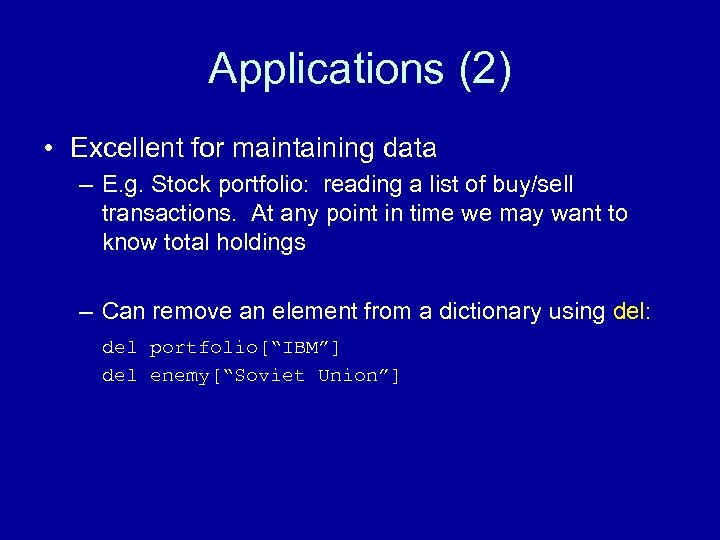 Applications (2)

• Excellent for maintaining data

– E.g. Stock portfolio: reading a list of buy/sell transactions. At any point in time we may want to know total holdings

– Can remove an element from a dictionary using del:

del portfolio[“IBM”]
del enemy[“Soviet Union”]